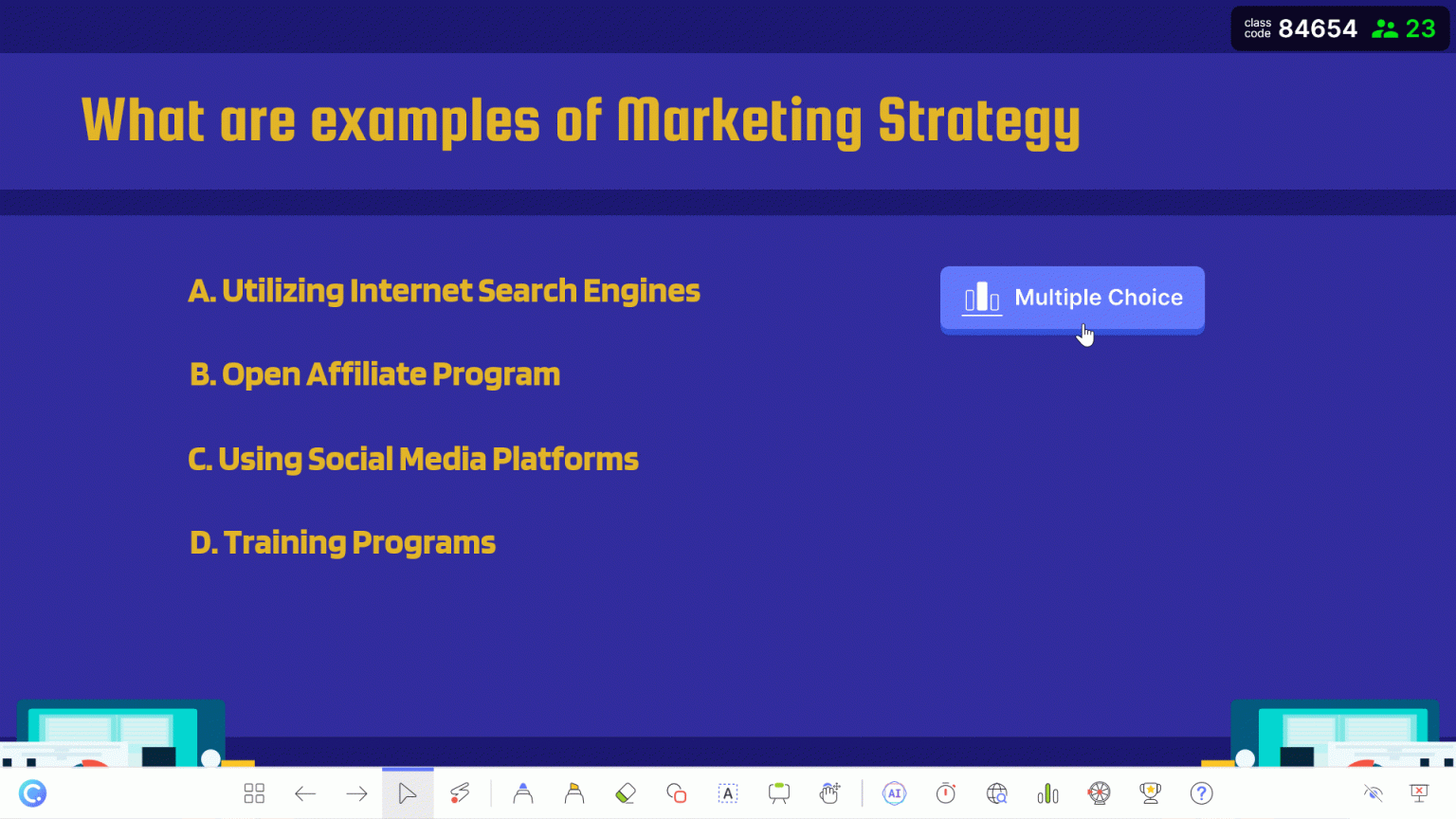 class code 84654 23

What are examples of Marketing Strategy

A. Utilizing Internet Search Engines

B. Open Affiliate Program

C. Using Social Media Platforms

D. Training Programs

Multiple Choice

A

AI